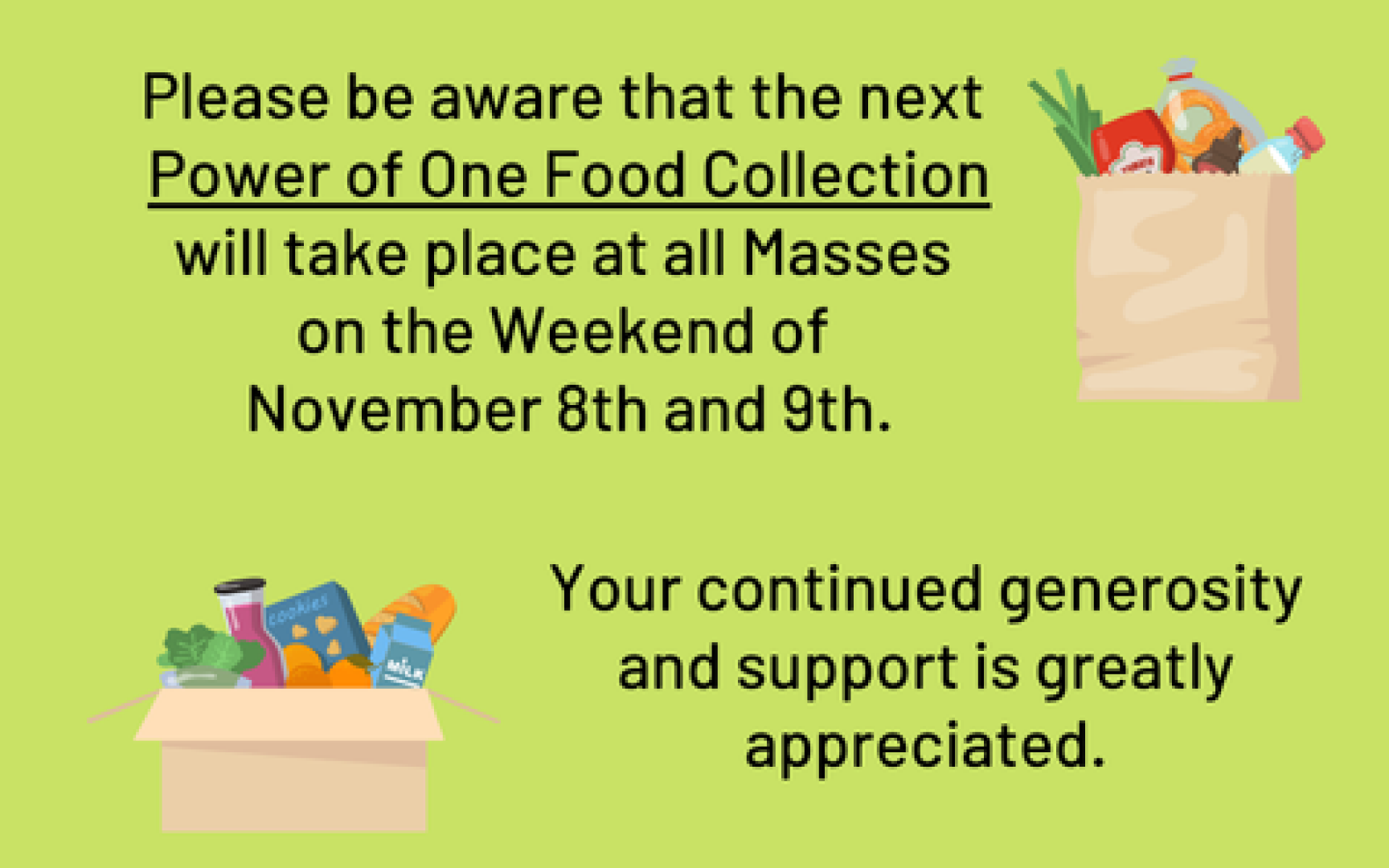 Please be aware that the next Power of One Food Collection will take place at all Masses on the Weekend of November 8th and 9th.

cookies

MILK

Your continued generosity and support is greatly appreciated.